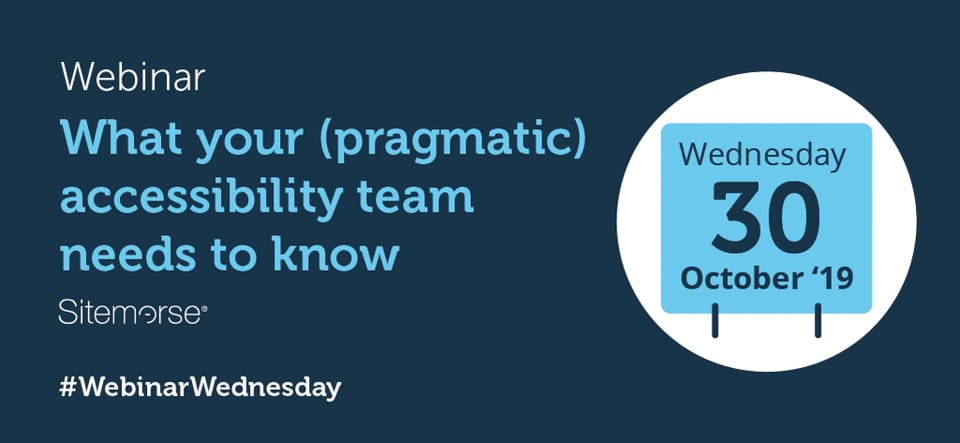 Webinar

What your (pragmatic) accessibility team needs to know

Sitemorse®

#WebinarWednesday

Wednesday
30
October '19